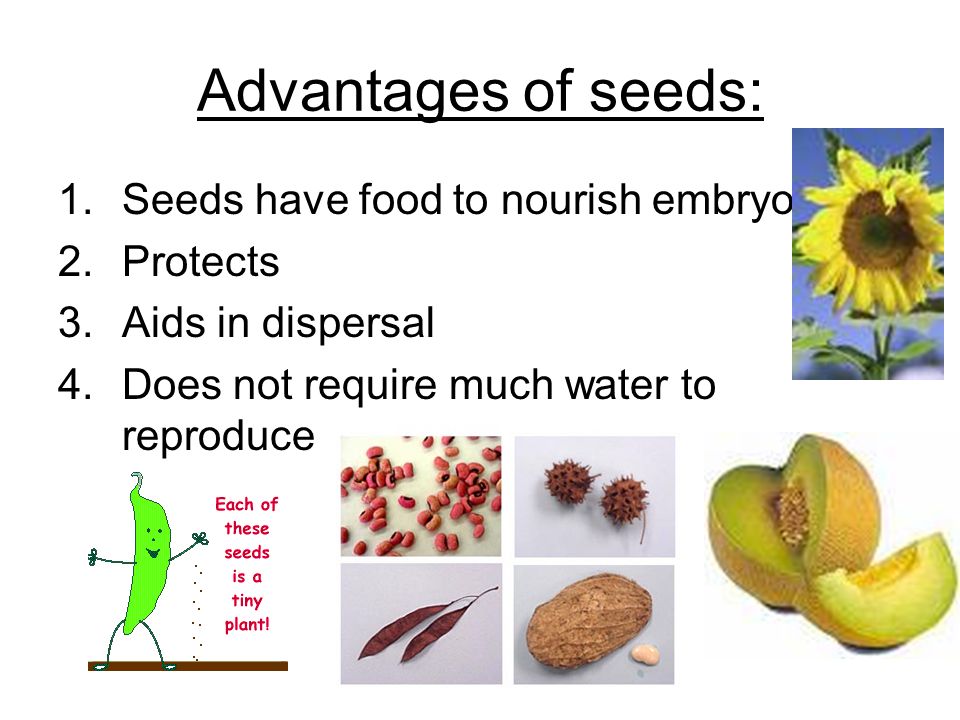 Advantages of seeds:

1. Seeds have food to nourish embryo
2. Protects
3. Aids in dispersal
4. Does not require much water to reproduce

Each of these seeds is a tiny plant!